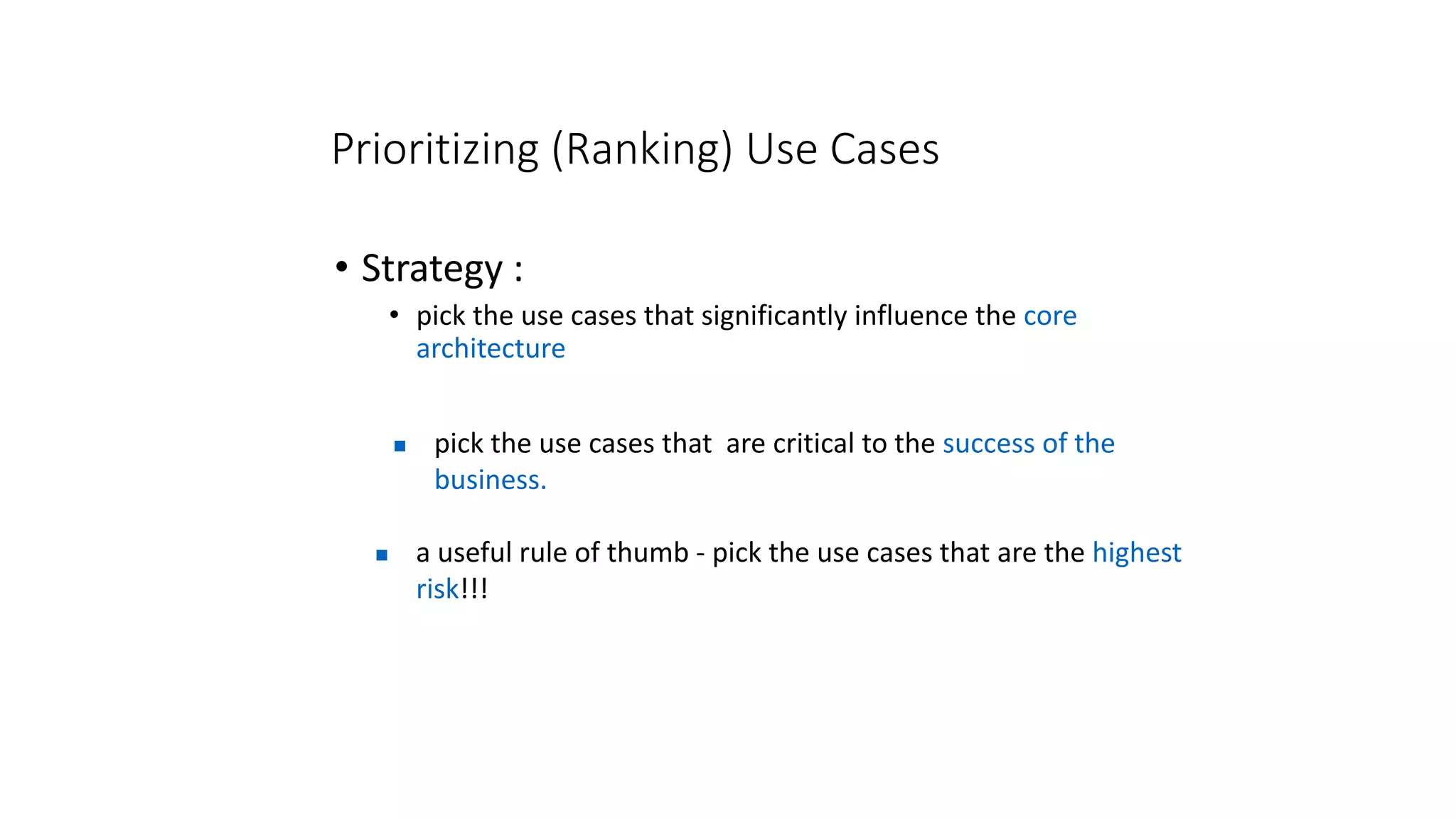 Prioritizing (Ranking) Use Cases

• Strategy :

• pick the use cases that significantly influence the core architecture

▪ pick the use cases that are critical to the success of the business.

▪ a useful rule of thumb - pick the use cases that are the highest risk!!!